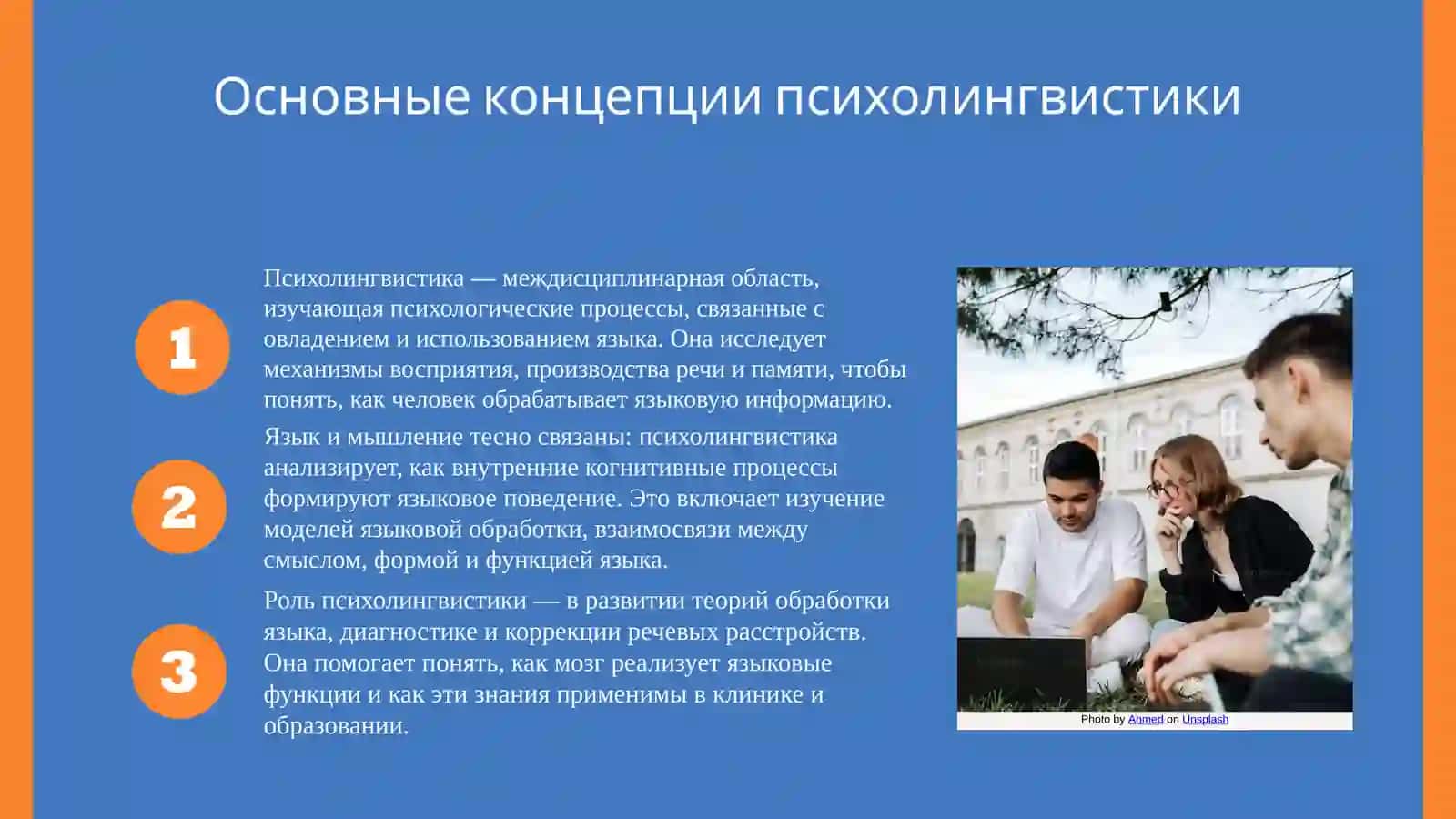 Основные концепции психолингвистики

1

Психолингвистика — междисциплинарная область, изучающая психологические процессы, связанные с овладением и использованием языка. Она исследует механизмы восприятия, производства речи и памяти, чтобы понять, как человек обрабатывает языковую информацию.

2

Язык и мышление тесно связаны: психолингвистика анализирует, как внутренние когнитивные процессы формируют языковое поведение. Это включает изучение моделей языковой обработки, взаимосвязи между смыслом, формой и функцией языка.

3

Роль психолингвистики — в развитии теорий обработки языка, диагностике и коррекции речевых расстройств. Она помогает понять, как мозг реализует языковые функции и как эти знания применимы в клинике и образовании.

Photo by Ahmed on Unsplash